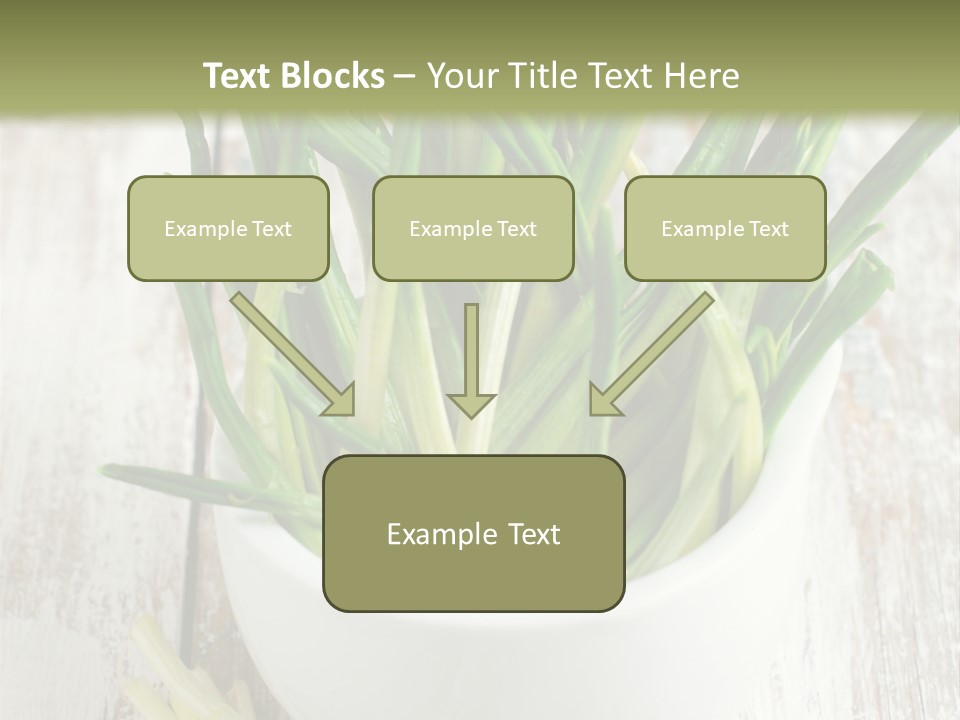 Text Blocks – Your Title Text Here

Example Text

Example Text

Example Text

Example Text